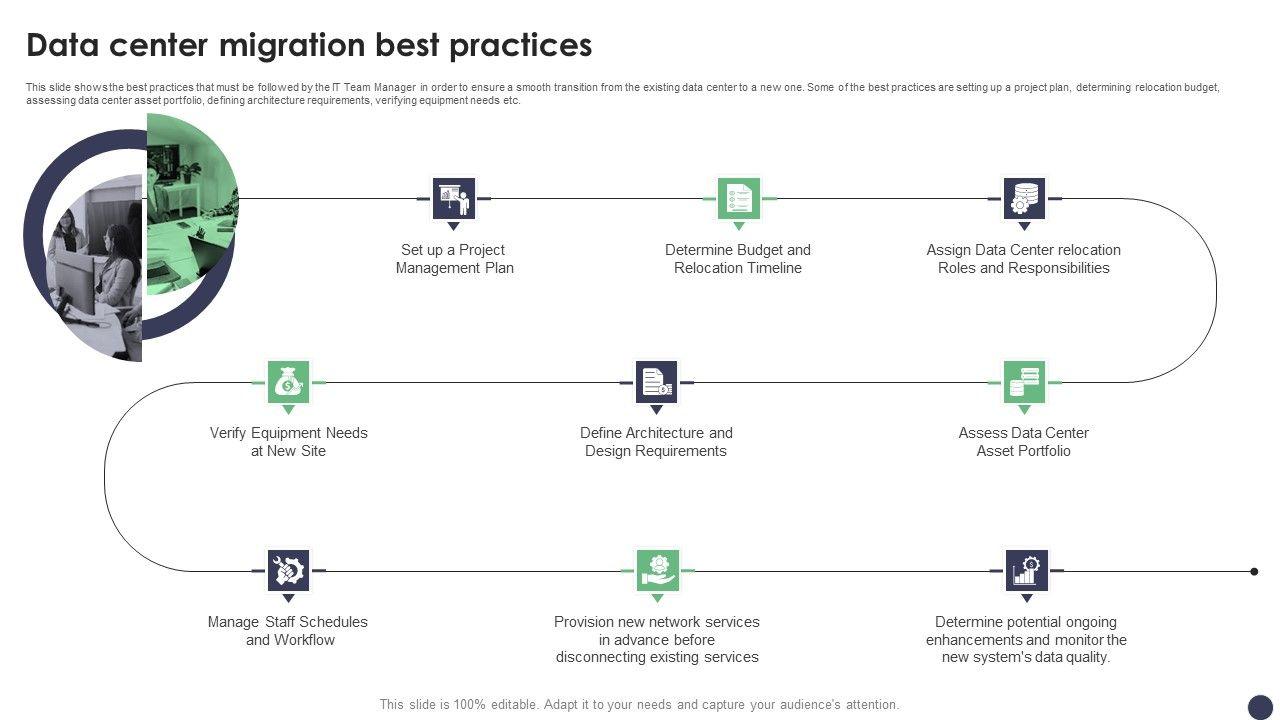 Data center migration best practices

This slide shows the best practices that must be followed by the IT Team Manager in order to ensure a smooth transition from the existing data center to a new one. Some of the best practices are setting up a project plan, determining relocation budget, assessing data center asset portfolio, defining architecture requirements, verifying equipment needs etc.

Set up a Project Management Plan

Determine Budget and Relocation Timeline

Assign Data Center relocation Roles and Responsibilities

Verify Equipment Needs at New Site

Define Architecture and Design Requirements

Assess Data Center Asset Portfolio

Manage Staff Schedules and Workflow

Provision new network services in advance before disconnecting existing services

Determine potential ongoing enhancements and monitor the new system's data quality.

This slide is 100% editable. Adapt it to your needs and capture your audience's attention.